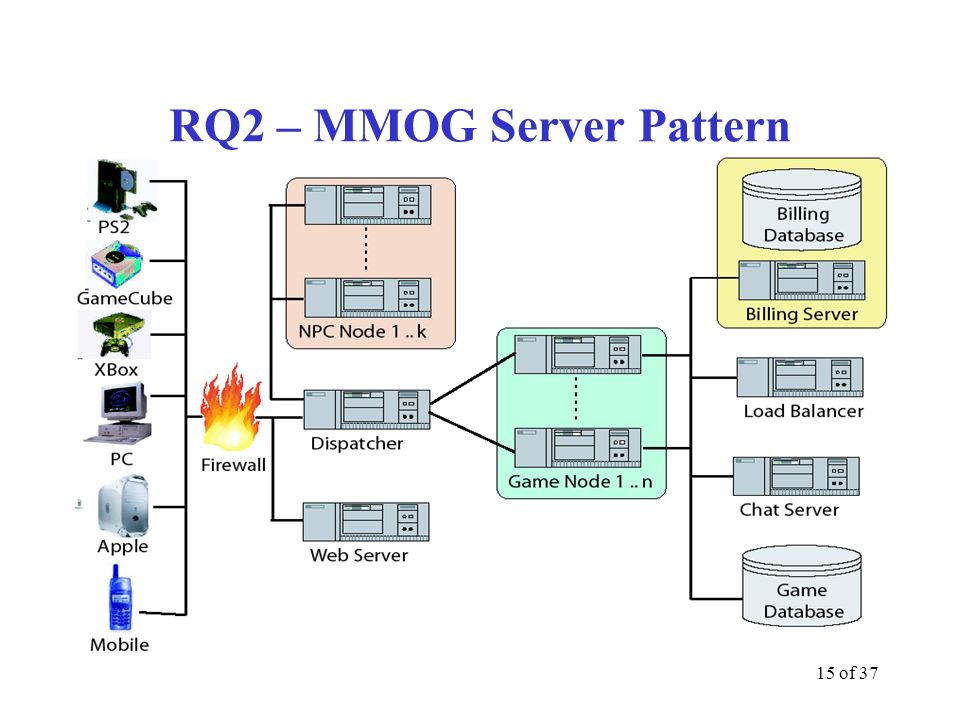 RQ2 – MMOG Server Pattern

PS2
GameCube
XBox
PC
Apple
Mobile

Firewall

NPC Node 1 .. k
Dispatcher
Web Server

Game Node 1 .. n

Billing Database
Billing Server
Load Balancer
Chat Server
Game Database

15 of 37